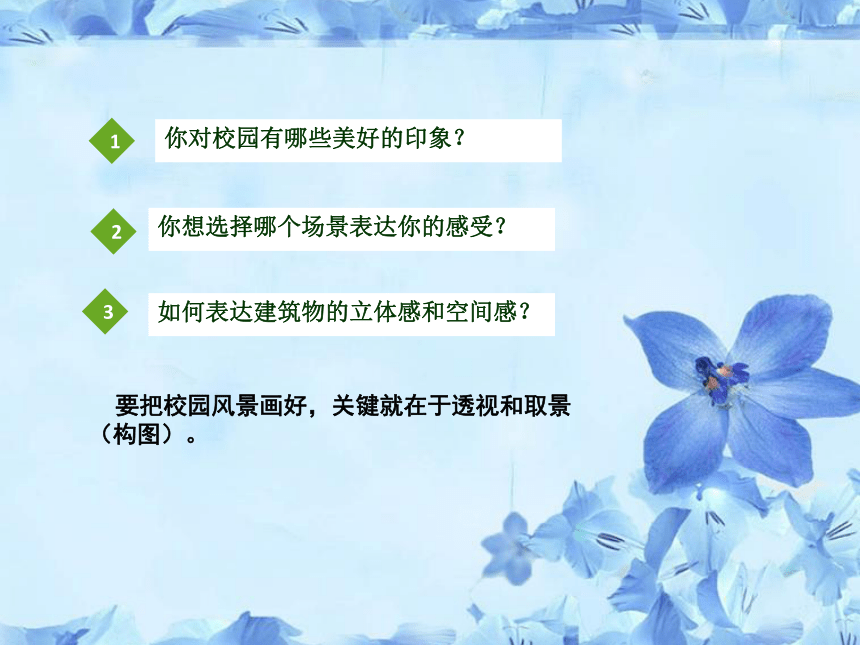 1 你对校园有哪些美好的印象？

2 你想选择哪个场景表达你的感受？

3 如何表达建筑物的立体感和空间感？

要把校园风景画好，关键就在于透视和取景（构图）。